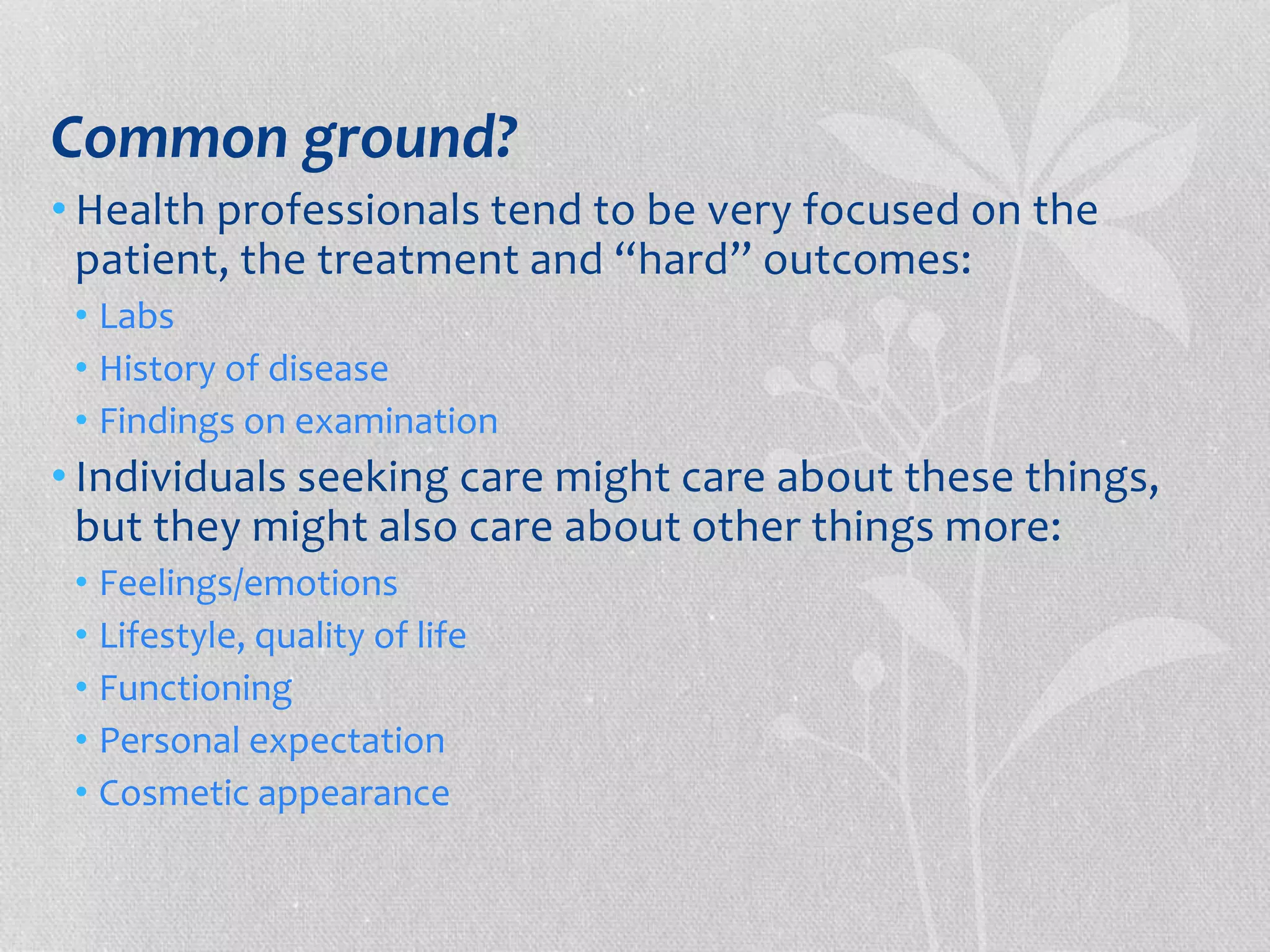 Common ground?

• Health professionals tend to be very focused on the patient, the treatment and “hard” outcomes:
  • Labs
  • History of disease
  • Findings on examination
• Individuals seeking care might care about these things, but they might also care about other things more:
  • Feelings/emotions
  • Lifestyle, quality of life
  • Functioning
  • Personal expectation
  • Cosmetic appearance